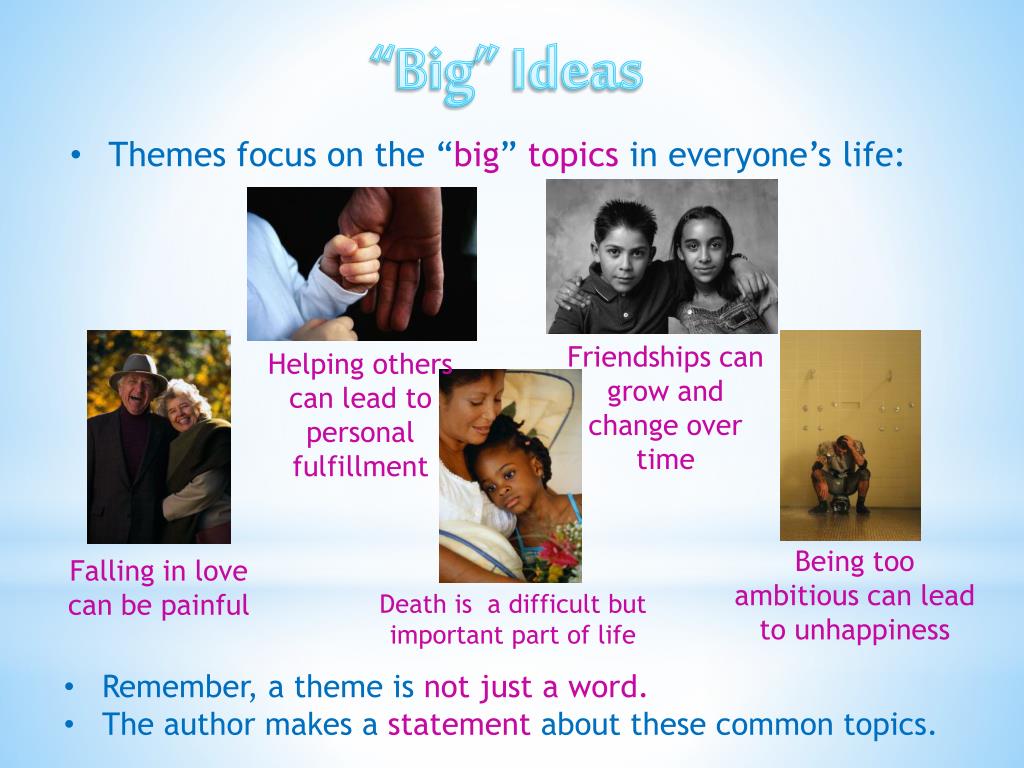 “Big” Ideas

• Themes focus on the “big” topics in everyone’s life:

Helping others can lead to personal fulfillment

Friendships can grow and change over time

Falling in love can be painful

Death is a difficult but important part of life

Being too ambitious can lead to unhappiness

• Remember, a theme is not just a word.
• The author makes a statement about these common topics.